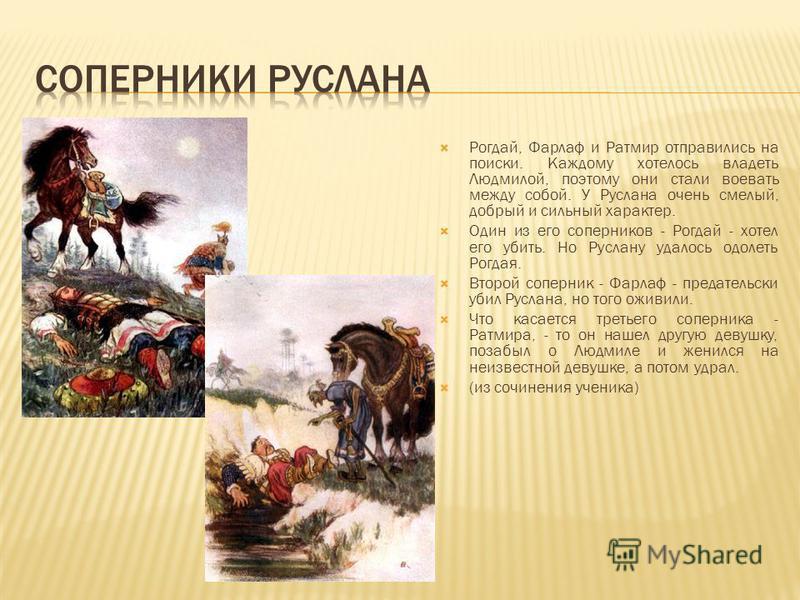 СОПЕРНИКИ РУСЛАНА

Рогдай, Фарлаф и Ратмир отправились на поиски. Каждому хотелось владеть Людмилой, поэтому они стали воевать между собой. У Руслана очень смелый, добрый и сильный характер.

Один из его соперников - Рогдай - хотел его убить. Но Руслану удалось одолеть Рогдая.

Второй соперник - Фарлаф - предательски убил Руслана, но того оживили.

Что касается третьего соперника - Ратмира, - то он нашел другую девушку, позабыл о Людмиле и женился на неизвестной девушке, а потом удрал.

(из сочинения ученика)

MyShared